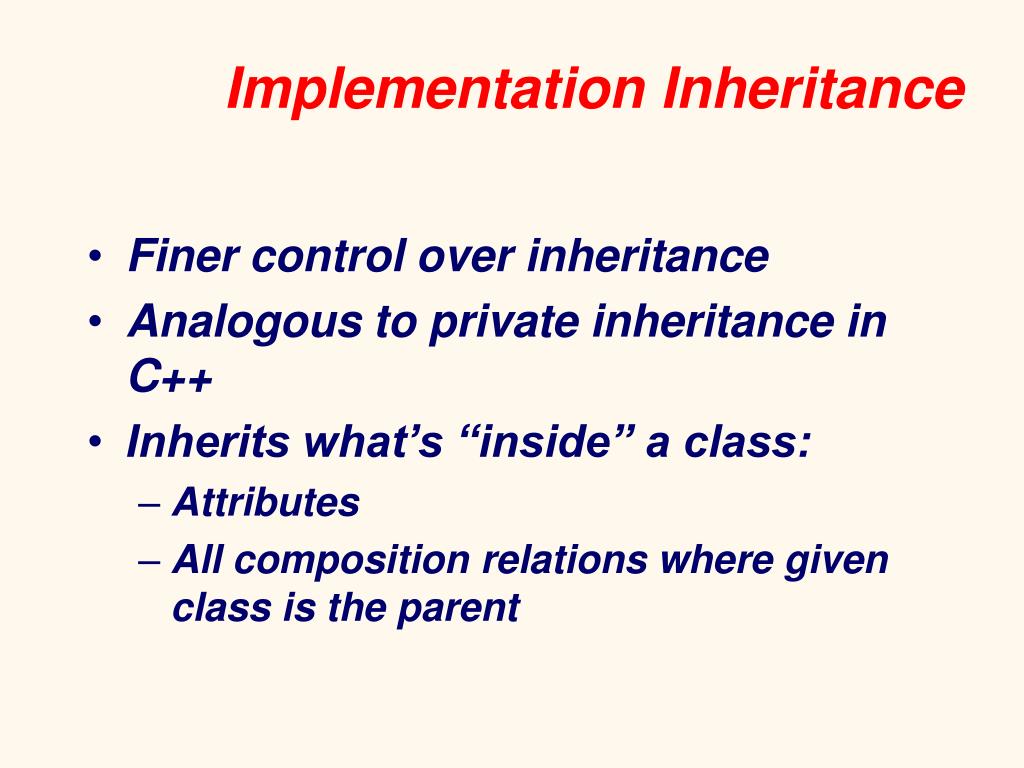 Implementation Inheritance

• Finer control over inheritance
• Analogous to private inheritance in C++
• Inherits what’s “inside” a class:
– Attributes
– All composition relations where given class is the parent